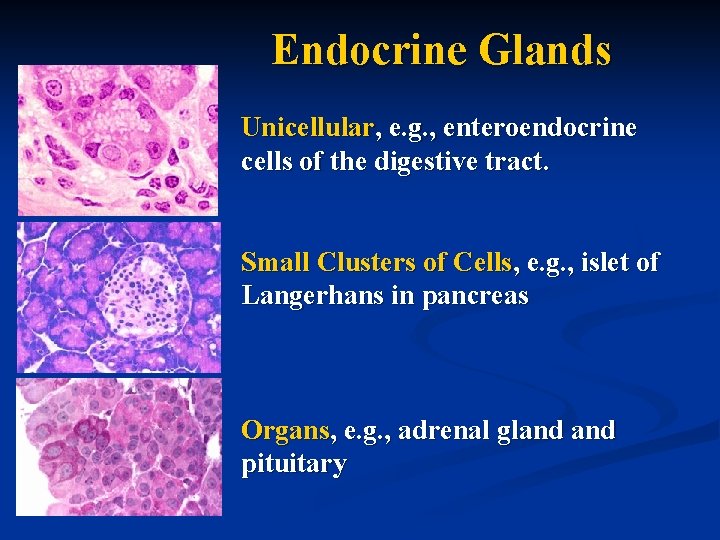 Endocrine Glands

Unicellular, e.g., enteroendocrine cells of the digestive tract.

Small Clusters of Cells, e.g., islet of Langerhans in pancreas

Organs, e.g., adrenal gland and pituitary